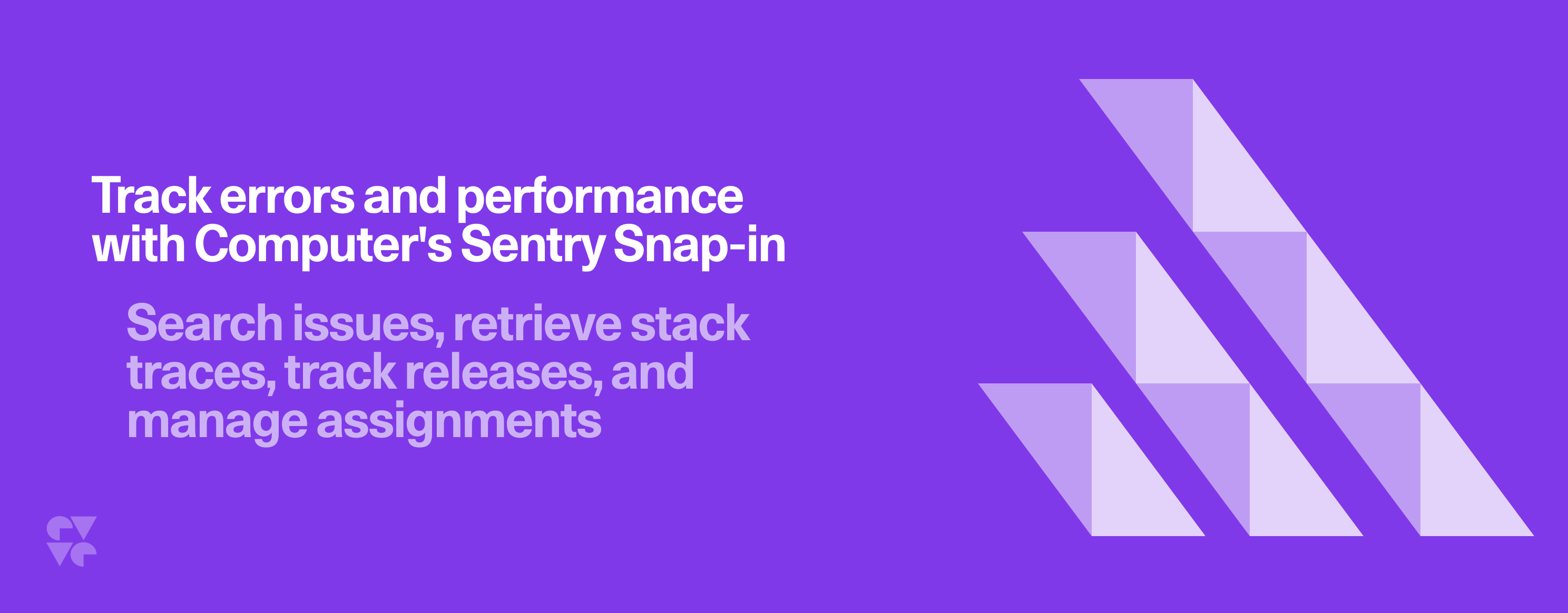 Track errors and performance with Computer's Sentry Snap-in

Search issues, retrieve stack traces, track releases, and manage assignments